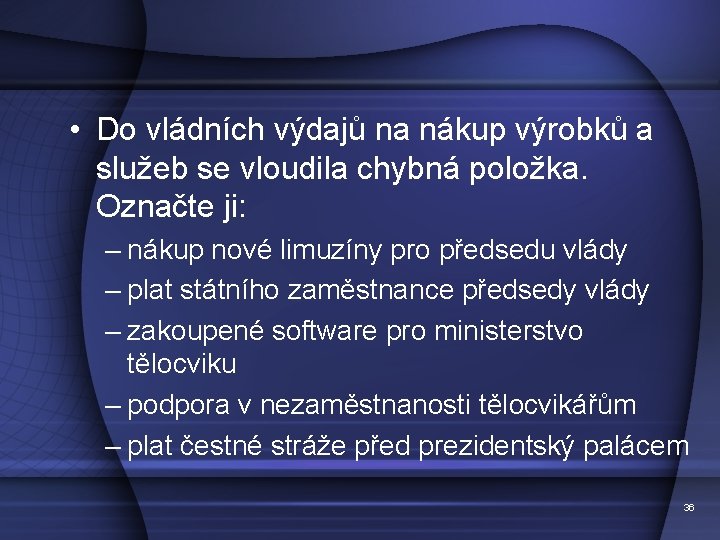 • Do vládních výdajů na nákup výrobků a služeb se vloudila chybná položka. Označte ji:

– nákup nové limuzíny pro předsedu vlády
– plat státního zaměstnance předsedy vlády
– zakoupené software pro ministerstvo tělocviku
– podpora v nezaměstnanosti tělocvikářům
– plat čestné stráže před prezidentský palácem

36